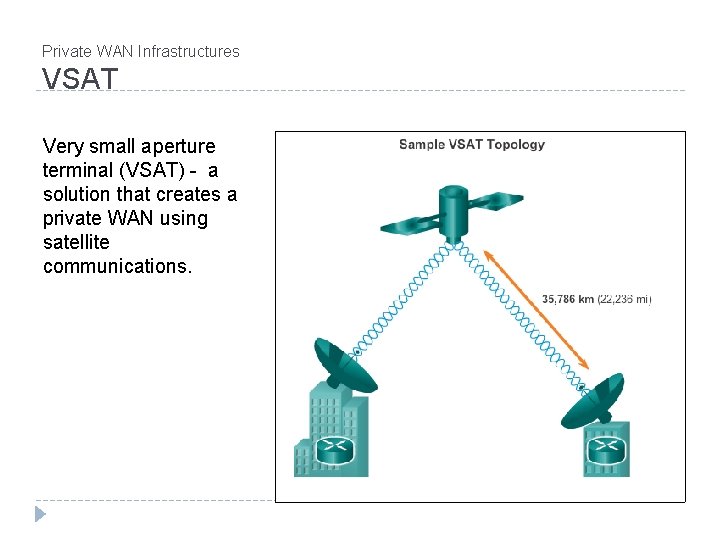 Private WAN Infrastructures
VSAT

Very small aperture terminal (VSAT) - a solution that creates a private WAN using satellite communications.

Sample VSAT Topology

35,786 km (22,236 mi)